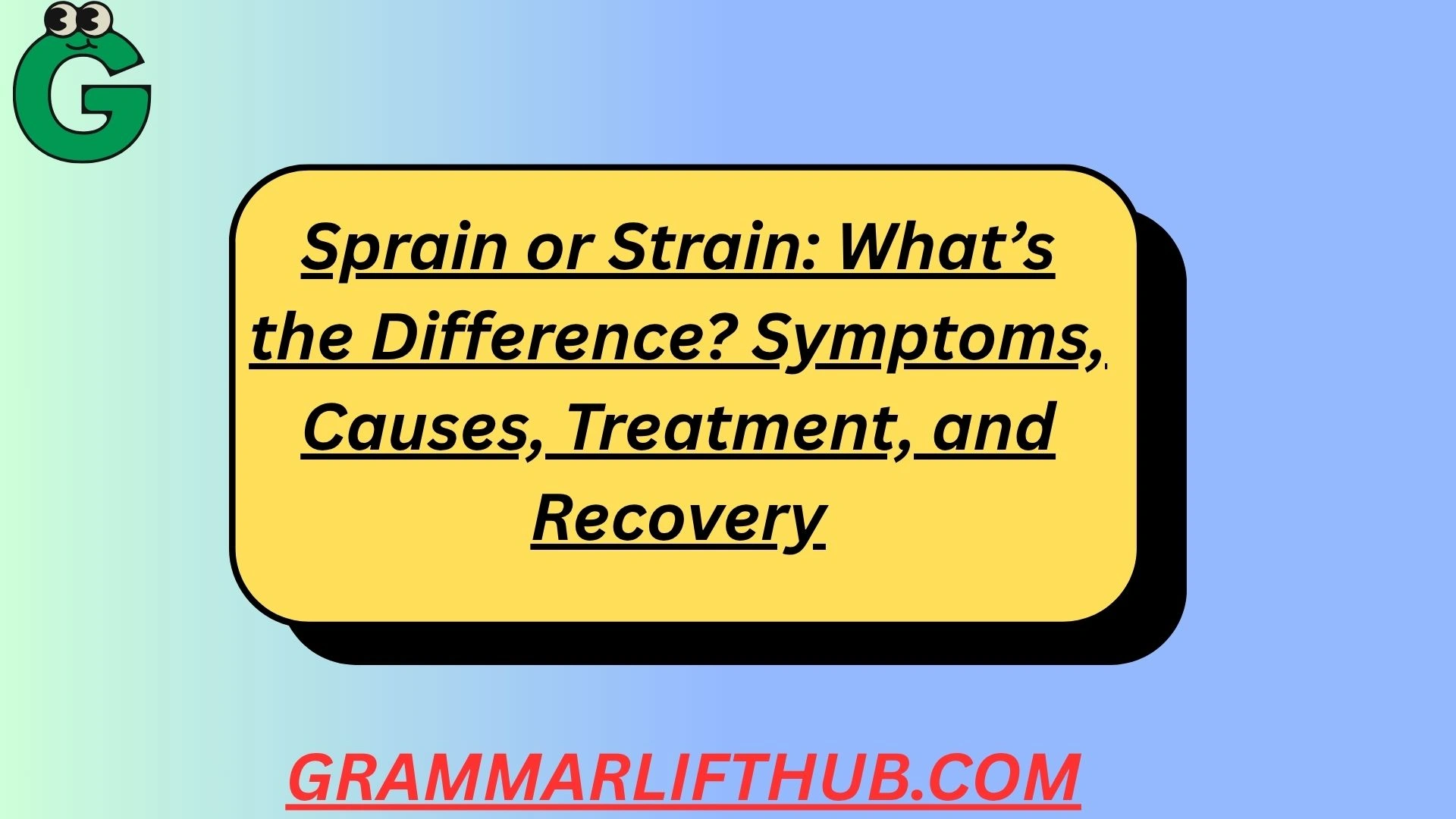 G

Sprain or Strain: What’s the Difference? Symptoms, Causes, Treatment, and Recovery

GRAMMARLIFTHUB.COM